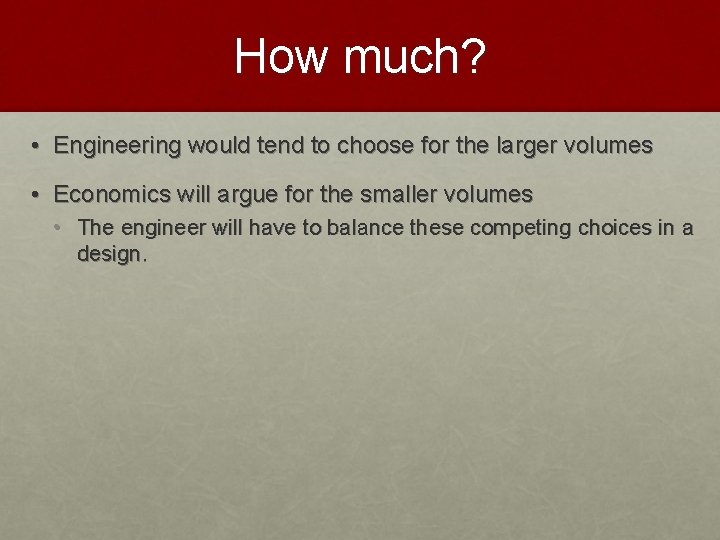 How much?

• Engineering would tend to choose for the larger volumes

• Economics will argue for the smaller volumes
  • The engineer will have to balance these competing choices in a design.